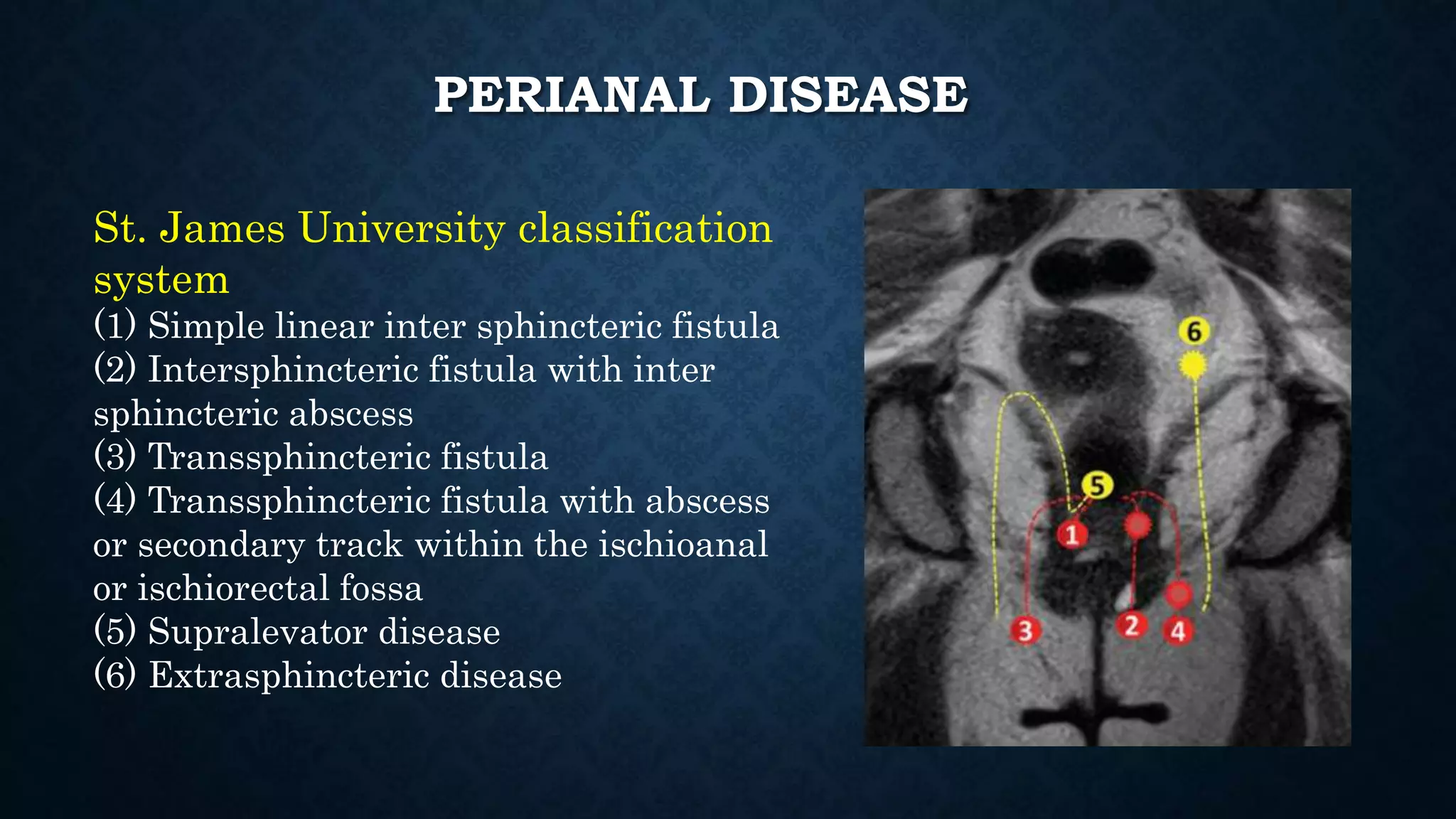 PERIANAL DISEASE

St. James University classification system
(1) Simple linear inter sphincteric fistula
(2) Intersphincteric fistula with inter sphincteric abscess
(3) Transsphincteric fistula
(4) Transsphincteric fistula with abscess or secondary track within the ischioanal or ischiorectal fossa
(5) Supralevator disease
(6) Extrasphincteric disease

6
5
1
3
2
4